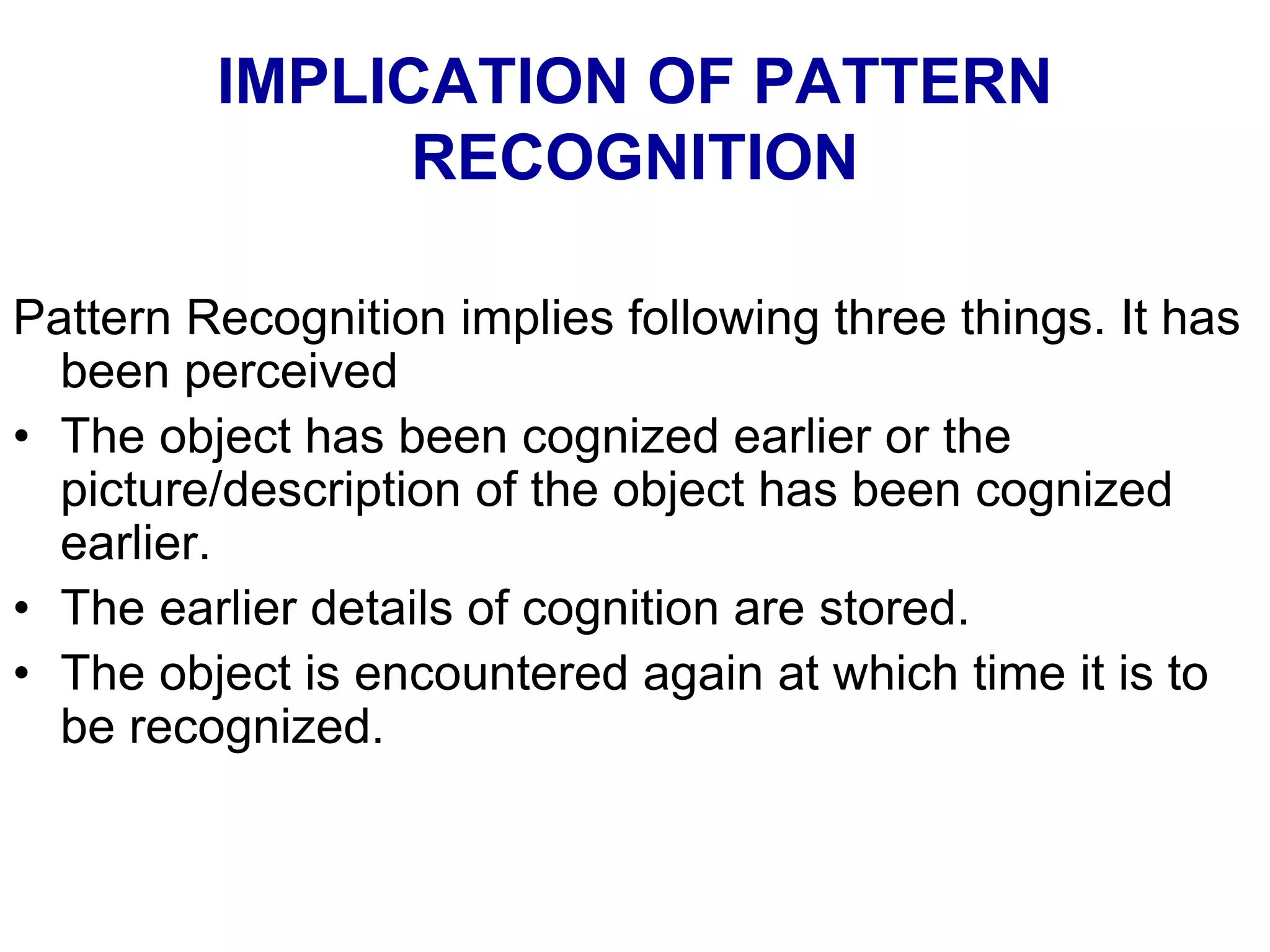 IMPLICATION OF PATTERN RECOGNITION

Pattern Recognition implies following three things. It has been perceived

• The object has been cognized earlier or the picture/description of the object has been cognized earlier.
• The earlier details of cognition are stored.
• The object is encountered again at which time it is to be recognized.